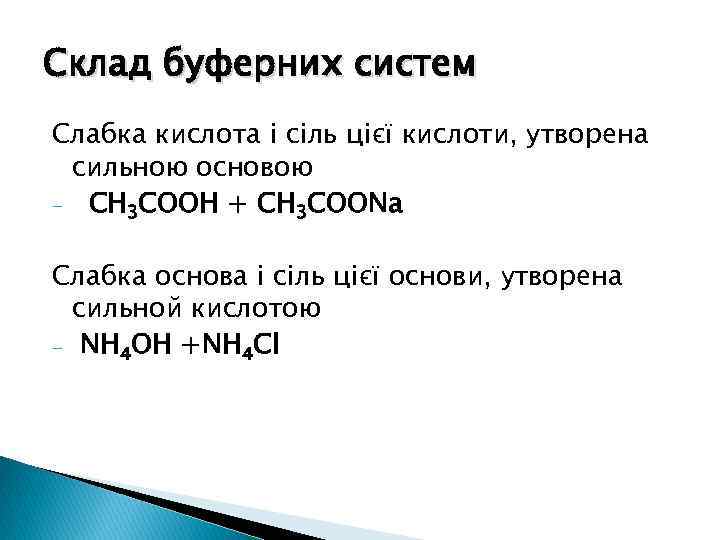 Склад буферних систем

Слабка кислота і сіль цієї кислоти, утворена сильною основою

- $CH_3COOH + CH_3COONa$

Слабка основа і сіль цієї основи, утворена сильной кислотою

- $NH_4OH + NH_4Cl$